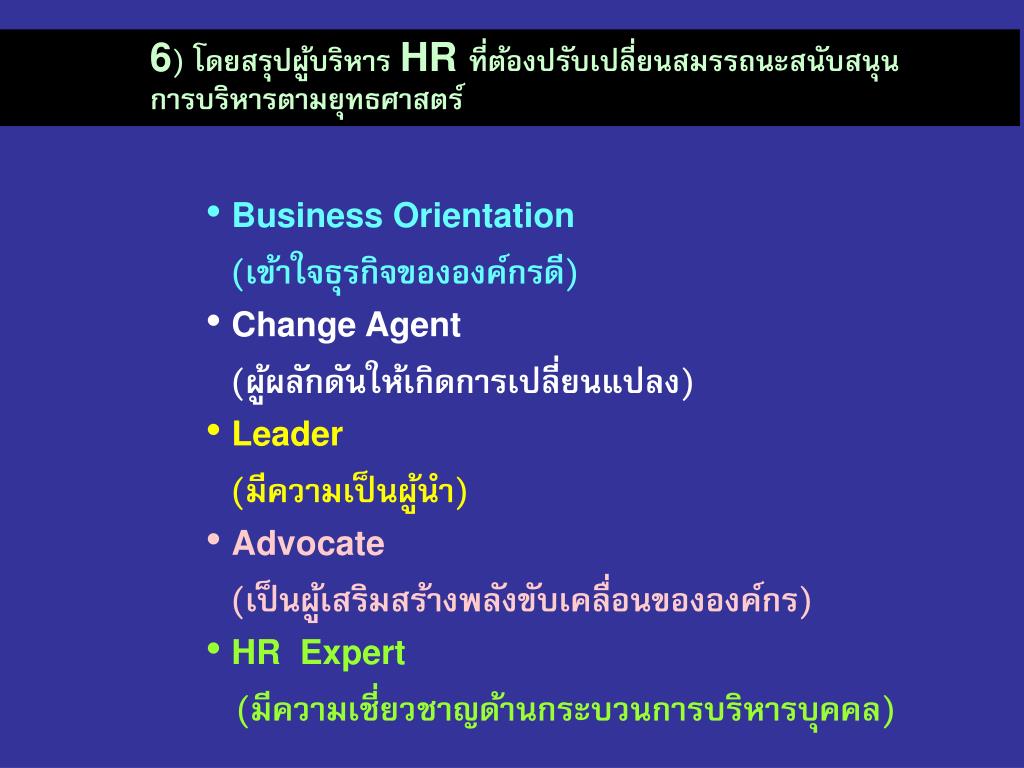 6) โดยสรุปผู้บริหาร HR ที่ต้องปรับเปลี่ยนสมรรถนะสนับสนุนการบริหารตามยุทธศาสตร์

• Business Orientation
(เข้าใจธุรกิจขององค์กรดี)
• Change Agent
(ผู้ผลักดันให้เกิดการเปลี่ยนแปลง)
• Leader
(มีความเป็นผู้นำ)
• Advocate
(เป็นผู้เสริมสร้างพลังขับเคลื่อนขององค์กร)
• HR Expert
(มีความเชี่ยวชาญด้านกระบวนการบริหารบุคคล)